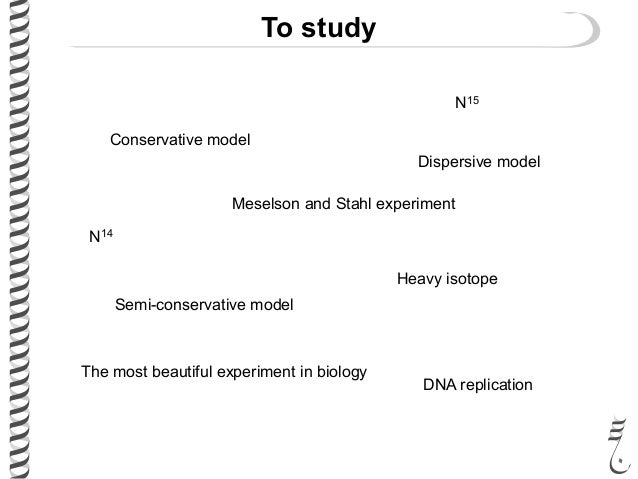 To study

$N^{15}$

Conservative model

Dispersive model

Meselson and Stahl experiment

$N^{14}$

Heavy isotope

Semi-conservative model

The most beautiful experiment in biology

DNA replication